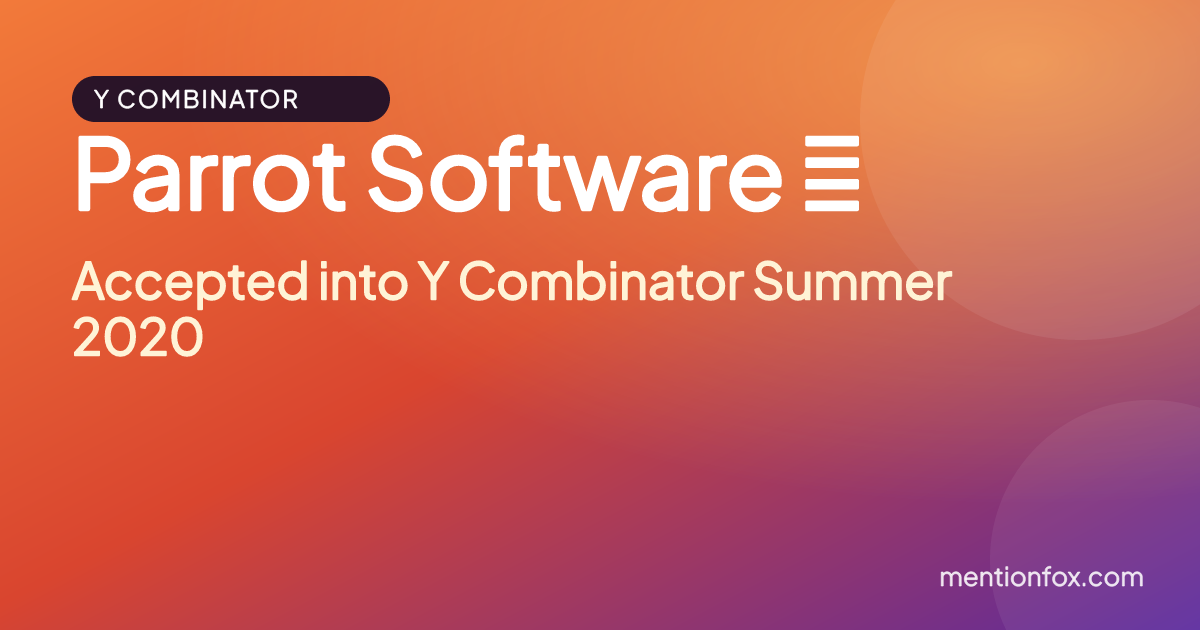 Y COMBINATOR

Parrot Software

Accepted into Y Combinator Summer 2020

mentionfox.com